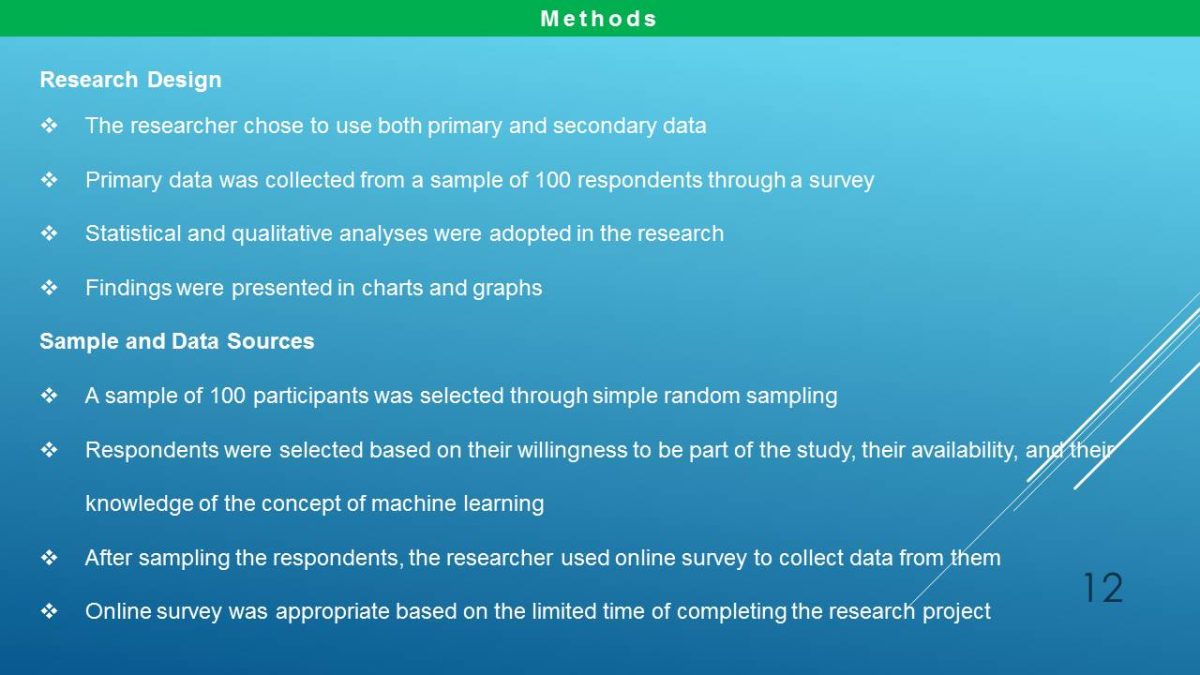 Methods

Research Design

❖ The researcher chose to use both primary and secondary data

❖ Primary data was collected from a sample of 100 respondents through a survey

❖ Statistical and qualitative analyses were adopted in the research

❖ Findings were presented in charts and graphs

Sample and Data Sources

❖ A sample of 100 participants was selected through simple random sampling

❖ Respondents were selected based on their willingness to be part of the study, their availability, and their knowledge of the concept of machine learning

❖ After sampling the respondents, the researcher used online survey to collect data from them

❖ Online survey was appropriate based on the limited time of completing the research project

12